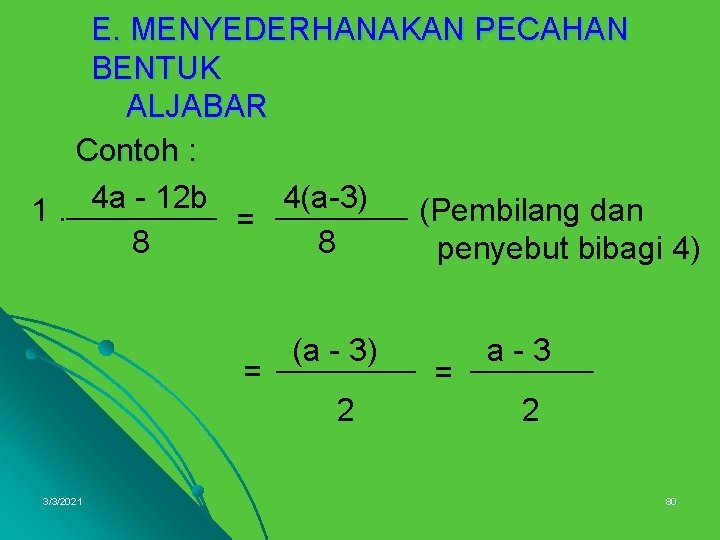 E. MENYEDERHANAKAN PECAHAN BENTUK ALJABAR

Contoh :

1 . $\frac{4a - 12b}{8} = \frac{4(a-3)}{8}$ (Pembilang dan penyebut bibagi 4)

$= \frac{(a - 3)}{2} = \frac{a - 3}{2}$

3/3/2021

80